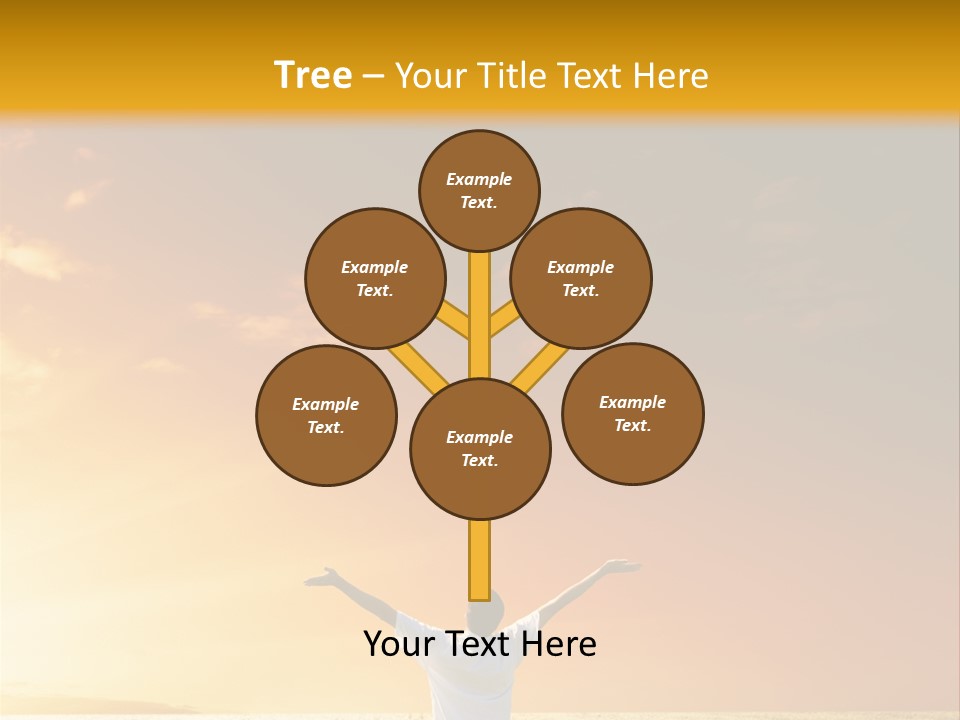 Tree – Your Title Text Here

Example Text.

Example Text.

Example Text.

Example Text.

Example Text.

Example Text.

Your Text Here